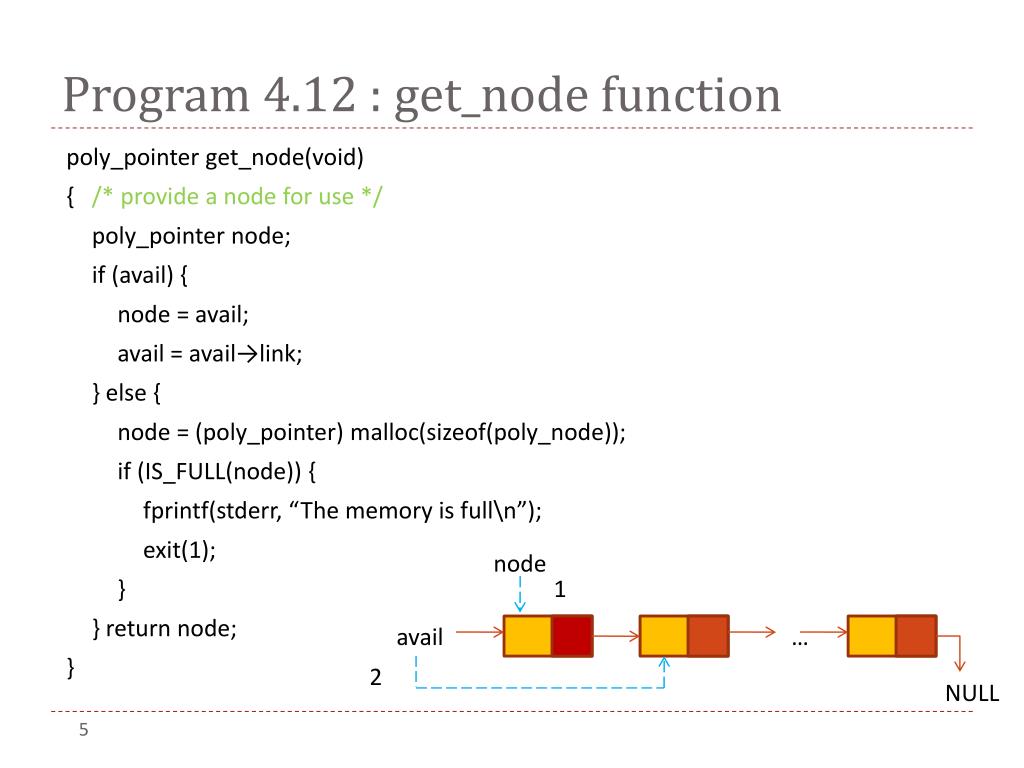 Program 4.12 : get_node function

poly_pointer get_node(void)
{ /* provide a node for use */
poly_pointer node;
if (avail) {
node = avail;
avail = avail→link;
} else {
node = (poly_pointer) malloc(sizeof(poly_node));
if (IS_FULL(node)) {
fprintf(stderr, “The memory is full\n”);
exit(1);
}
} return node;
}

node
1
avail
…
2
NULL

5